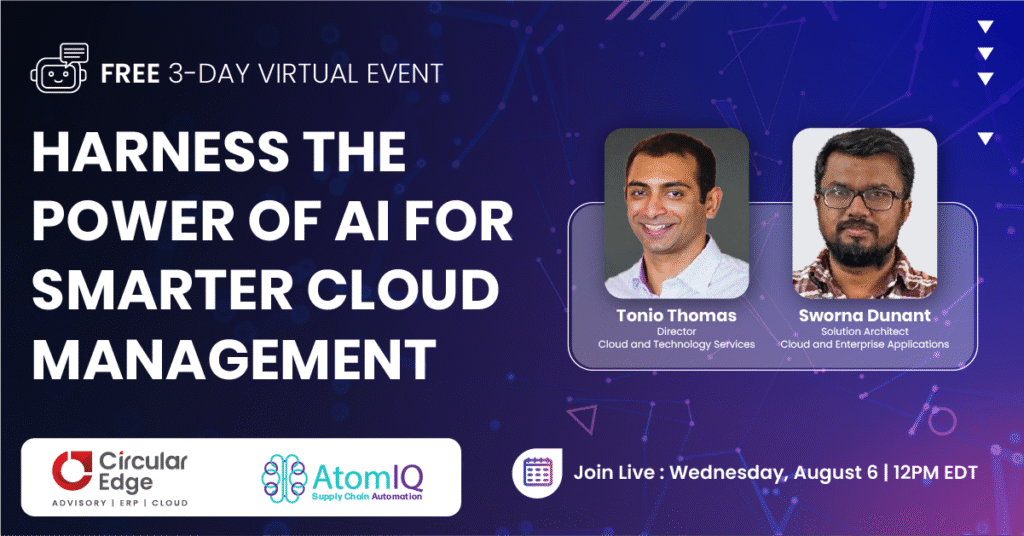 FREE 3-DAY VIRTUAL EVENT

HARNESS THE POWER OF AI FOR SMARTER CLOUD MANAGEMENT

Tonio Thomas
Director
Cloud and Technology Services

Sworna Dunant
Solution Architect
Cloud and Enterprise Applications

Circular Edge
ADVISORY | ERP | CLOUD

AtomIQ
Supply Chain Automation

Join Live : Wednesday, August 6 | 12PM EDT